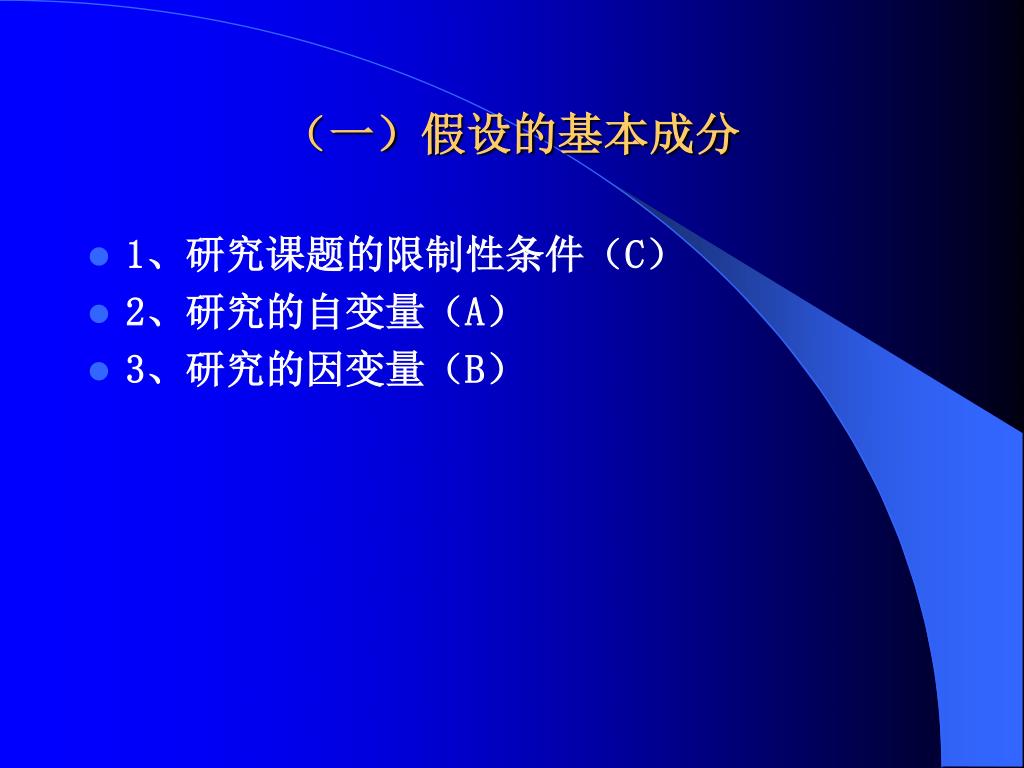 （一）假设的基本成分

1、研究课题的限制性条件（C）
2、研究的自变量（A）
3、研究的因变量（B）